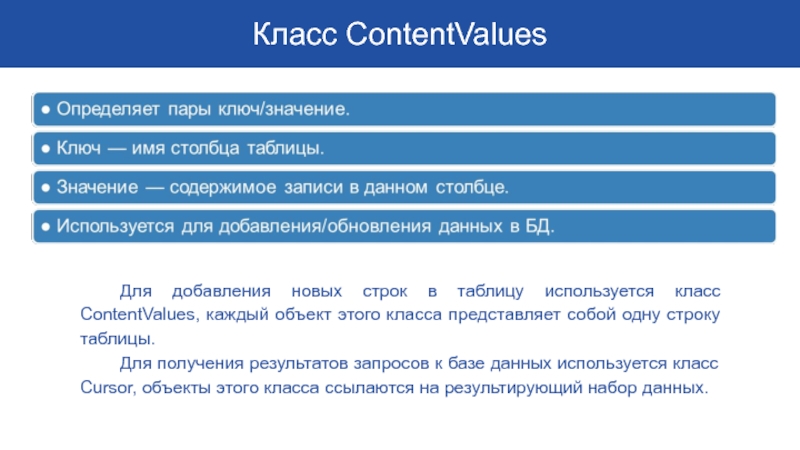 Класс ContentValues

● Определяет пары ключ/значение.

● Ключ — имя столбца таблицы.

● Значение — содержимое записи в данном столбце.

● Используется для добавления/обновления данных в БД.

Для добавления новых строк в таблицу используется класс ContentValues, каждый объект этого класса представляет собой одну строку таблицы.

Для получения результатов запросов к базе данных используется класс Cursor, объекты этого класса ссылаются на результирующий набор данных.